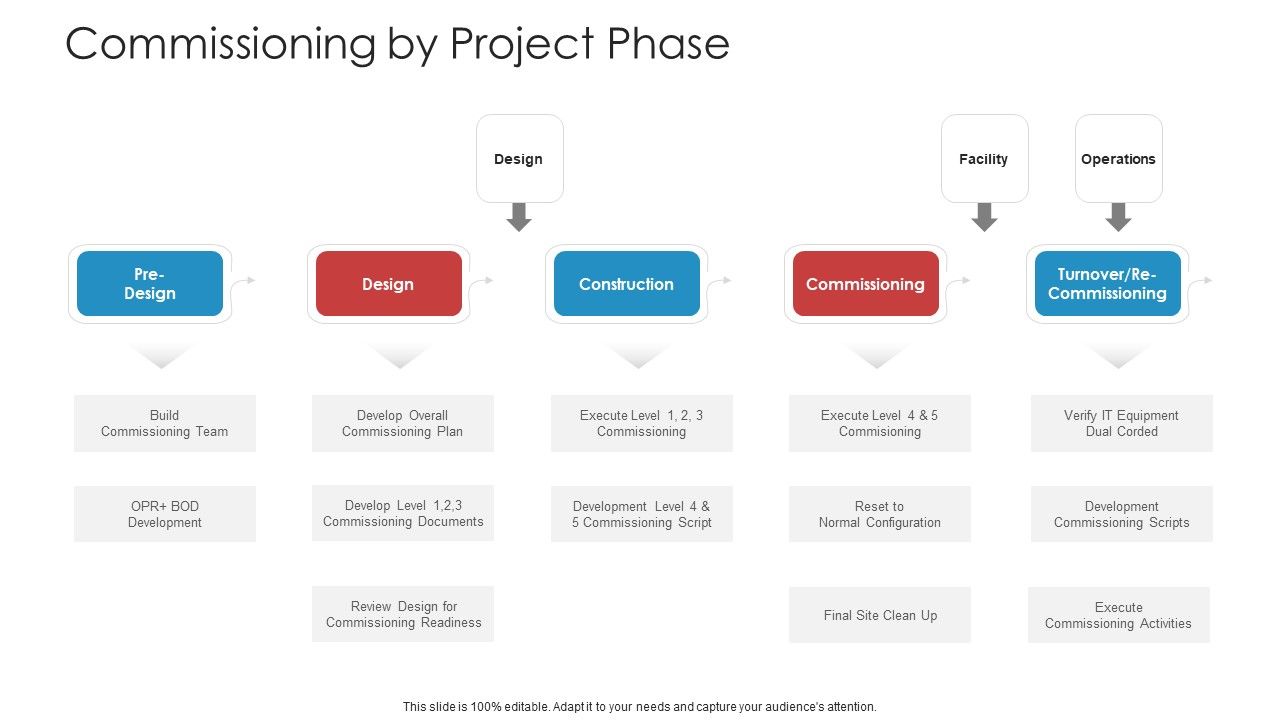 Commissioning by Project Phase

Design

Facility

Operations

Pre-Design

Design

Construction

Commissioning

Turnover/Re-Commissioning

Build Commissioning Team

OPR+ BOD Development

Develop Overall Commissioning Plan

Develop Level 1,2,3 Commissioning Documents

Review Design for Commissioning Readiness

Execute Level 1, 2, 3 Commissioning

Development Level 4 & 5 Commissioning Script

Execute Level 4 & 5 Commisioning

Reset to Normal Configuration

Final Site Clean Up

Verify IT Equipment Dual Corded

Development Commissioning Scripts

Execute Commissioning Activities

This slide is 100% editable. Adapt it to your needs and capture your audience's attention.